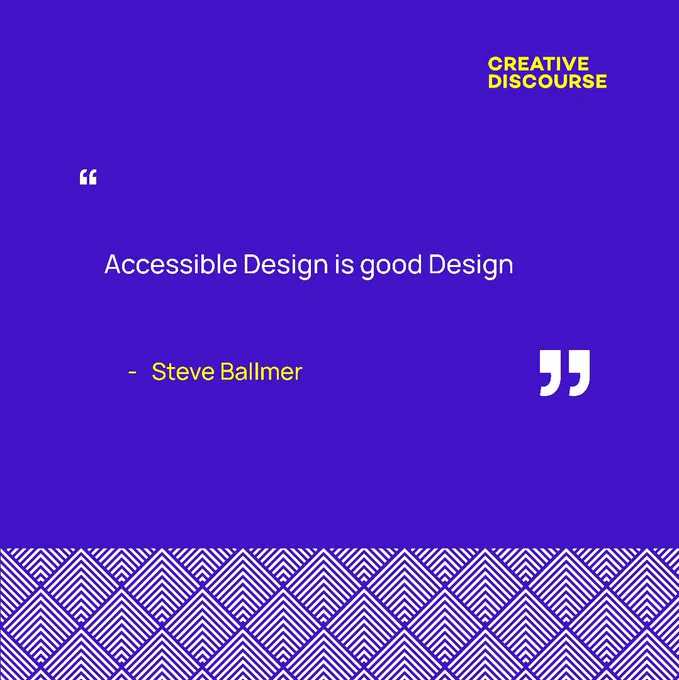 CREATIVE DISCOURSE

“

Accessible Design is good Design

- Steve Ballmer

”